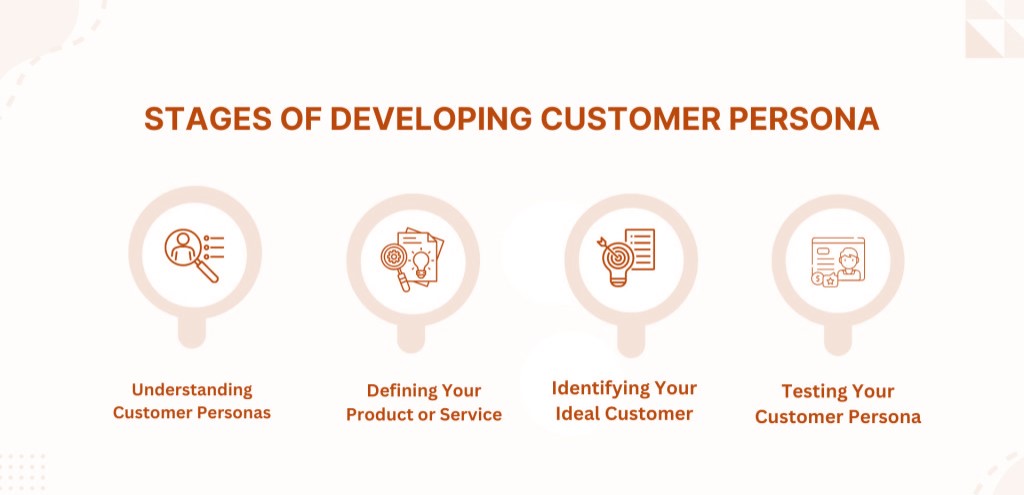 STAGES OF DEVELOPING CUSTOMER PERSONA

Understanding Customer Personas

Defining Your Product or Service

Identifying Your Ideal Customer

Testing Your Customer Persona